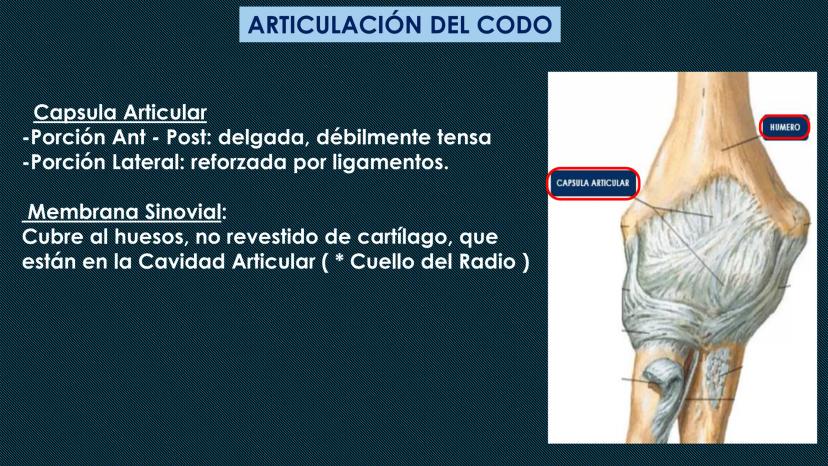 ARTICULACIÓN DEL CODO

Capsula Articular
-Porción Ant - Post: delgada, débilmente tensa
-Porción Lateral: reforzada por ligamentos.

Membrana Sinovial:
Cubre al huesos, no revestido de cartílago, que están en la Cavidad Articular ( * Cuello del Radio )

HUMERO

CAPSULA ARTICULAR